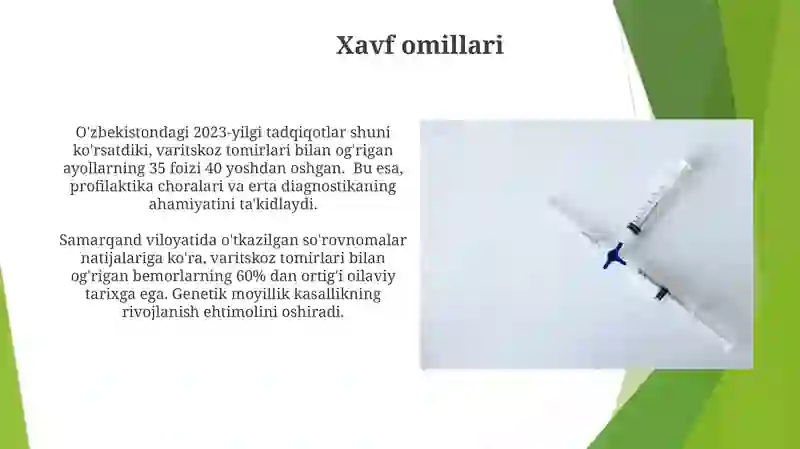 Xavf omillari

O'zbekistondagi 2023-yilgi tadqiqotlar shuni ko'rsatdiki, varitskoz tomirlari bilan og'rigan ayollarning 35 foizi 40 yoshdan oshgan. Bu esa, profilaktika choralari va erta diagnostikaning ahamiyatini ta'kidlaydi.

Samarqand viloyatida o'tkazilgan so'rovnomalar natijalariga ko'ra, varitskoz tomirlari bilan og'rigan bemorlarning 60% dan ortig'i oilaviy tarixga ega. Genetik moyillik kasallikning rivojlanish ehtimolini oshiradi.